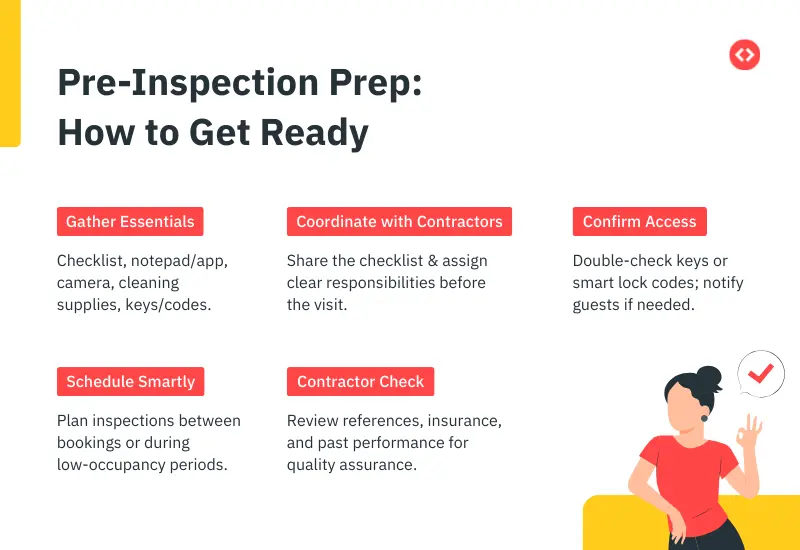 Pre-Inspection Prep: How to Get Ready

Gather Essentials

Checklist, notepad/app, camera, cleaning supplies, keys/codes.

Coordinate with Contractors

Share the checklist & assign clear responsibilities before the visit.

Confirm Access

Double-check keys or smart lock codes; notify guests if needed.

Schedule Smartly

Plan inspections between bookings or during low-occupancy periods.

Contractor Check

Review references, insurance, and past performance for quality assurance.